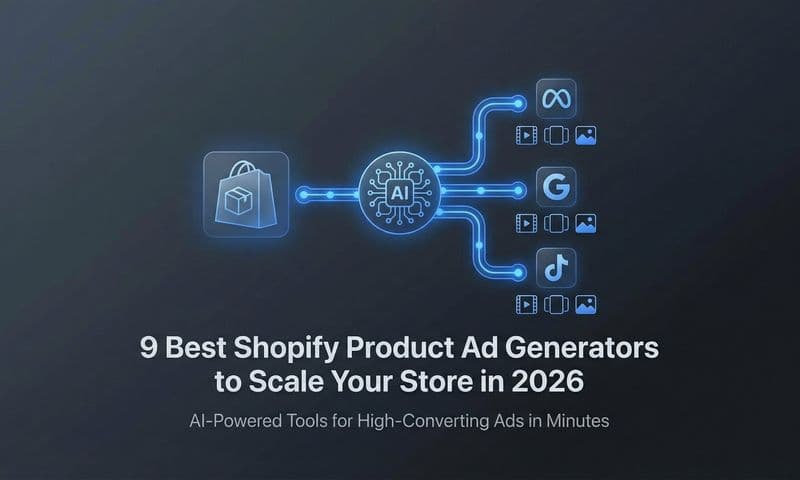 AI

G

9 Best Shopify Product Ad Generators to Scale Your Store in 2026

AI-Powered Tools for High-Converting Ads in Minutes